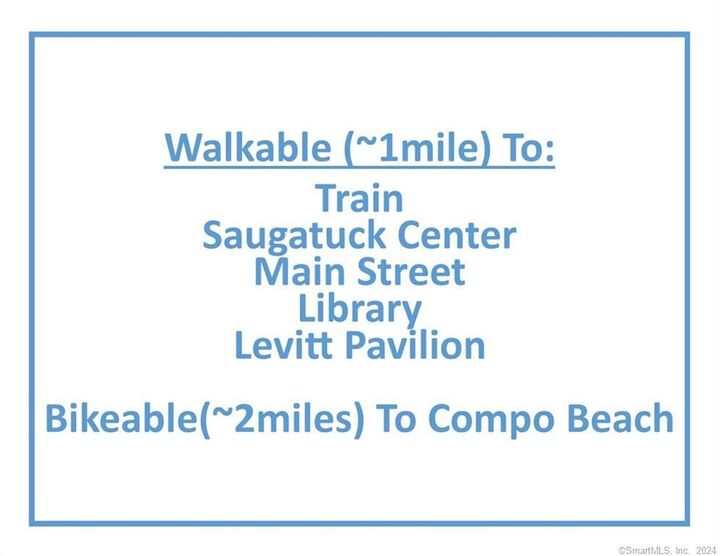 Walkable (~1mile) To:
Train
Saugatuck Center
Main Street
Library
Levitt Pavilion

Bikeable(~2miles) To Compo Beach

©SmartMLS, Inc. 2024